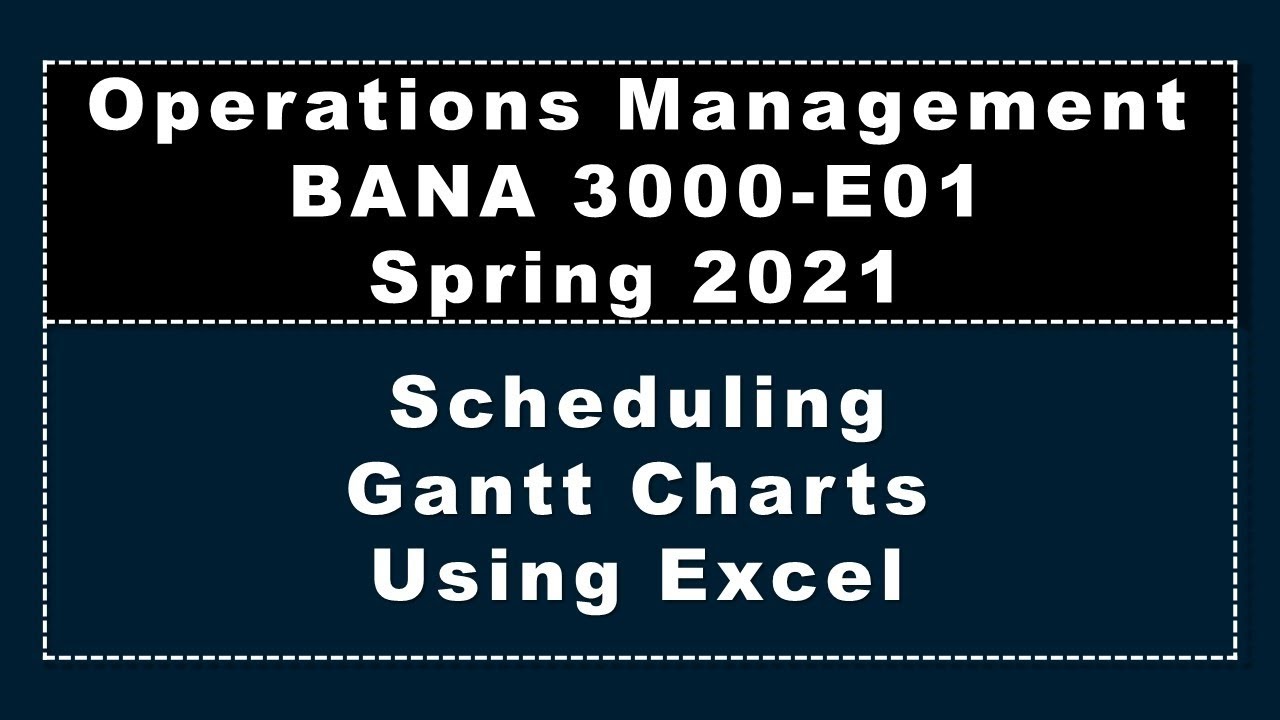 Operations Management
BANA 3000-E01
Spring 2021

Scheduling
Gantt Charts
Using Excel